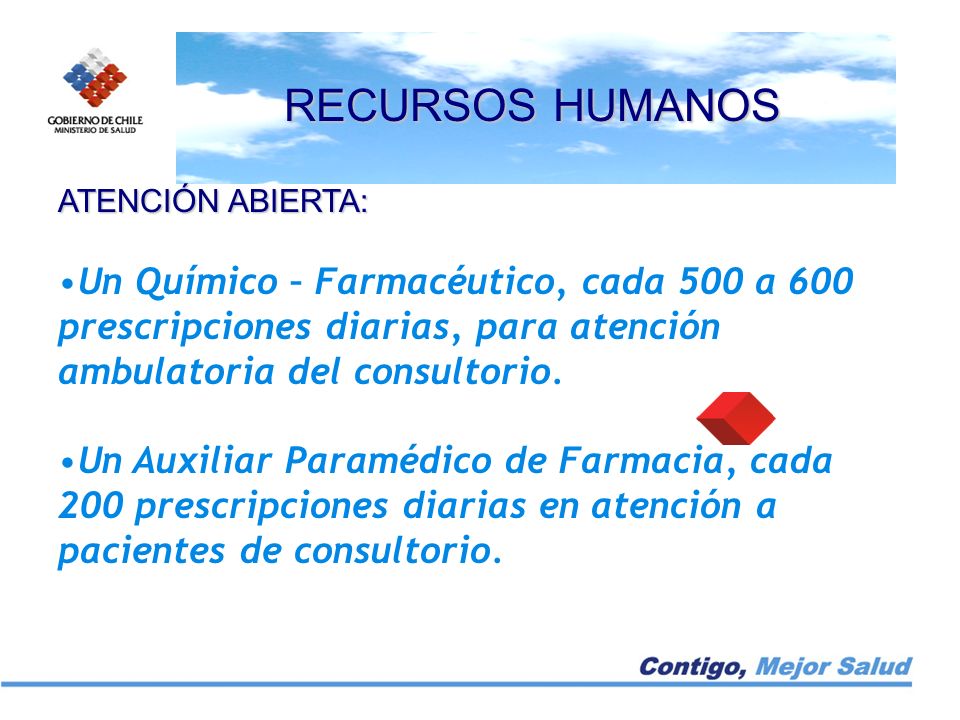 GOBIERNO DE CHILE
MINISTERIO DE SALUD

RECURSOS HUMANOS

ATENCIÓN ABIERTA:

•Un Químico – Farmacéutico, cada 500 a 600 prescripciones diarias, para atención ambulatoria del consultorio.

•Un Auxiliar Paramédico de Farmacia, cada 200 prescripciones diarias en atención a pacientes de consultorio.

Contigo, Mejor Salud